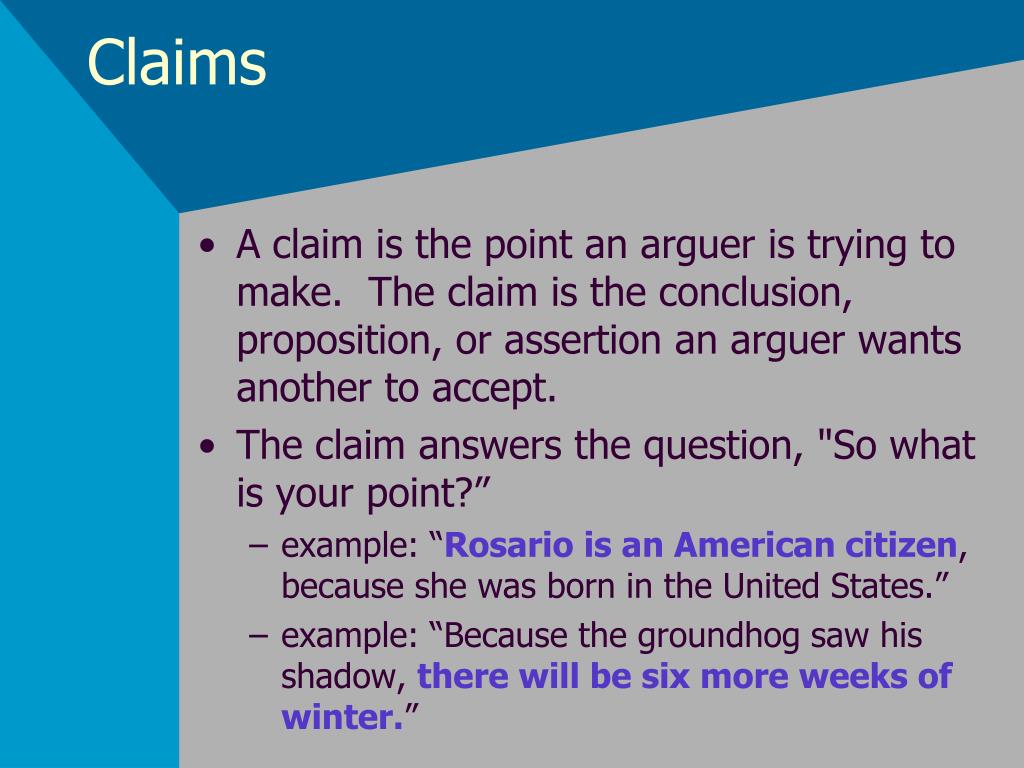 Claims

• A claim is the point an arguer is trying to make.  The claim is the conclusion, proposition, or assertion an arguer wants another to accept.

• The claim answers the question, "So what is your point?”

– example: “Rosario is an American citizen, because she was born in the United States.”

– example: “Because the groundhog saw his shadow, there will be six more weeks of winter.”